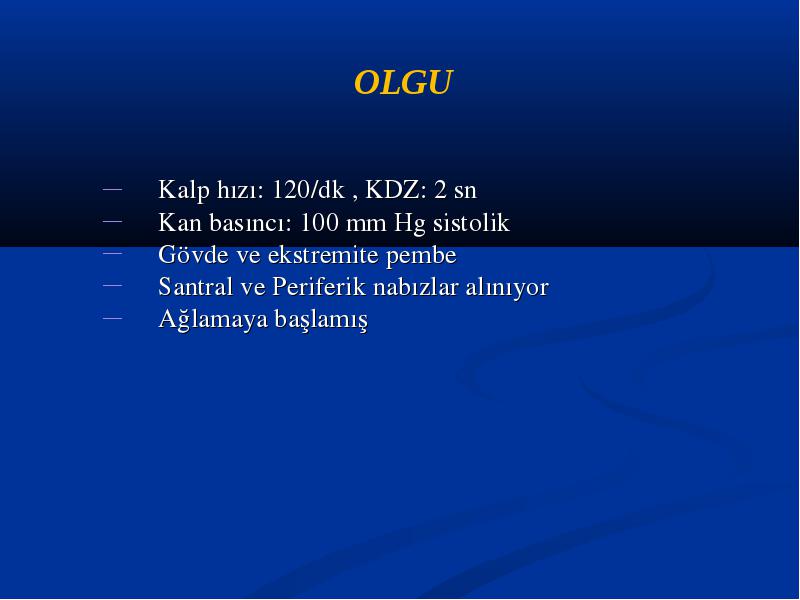 OLGU

– Kalp hızı: 120/dk , KDZ: 2 sn
– Kan basıncı: 100 mm Hg sistolik
– Gövde ve ekstremite pembe
– Santral ve Periferik nabızlar alınıyor
– Ağlamaya başlamış